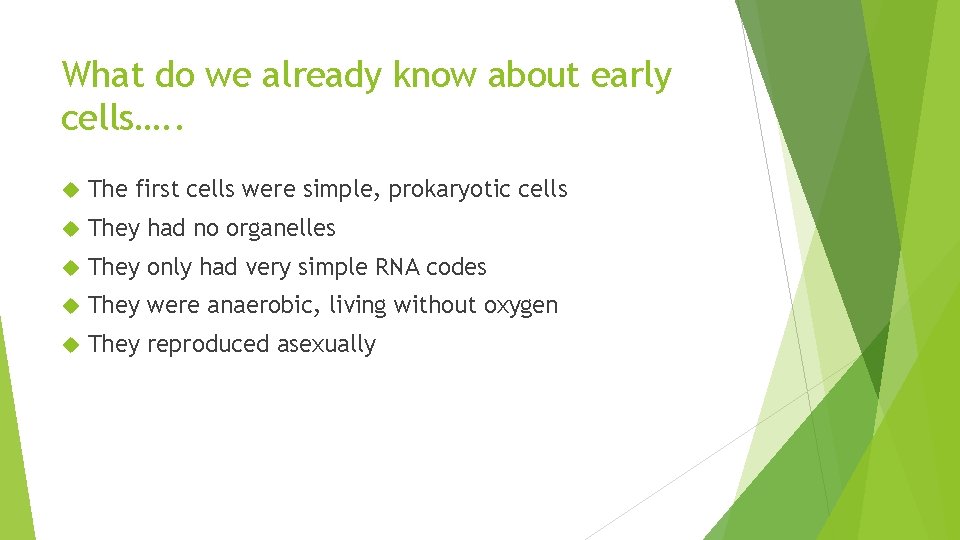 What do we already know about early cells…..

The first cells were simple, prokaryotic cells

They had no organelles

They only had very simple RNA codes

They were anaerobic, living without oxygen

They reproduced asexually